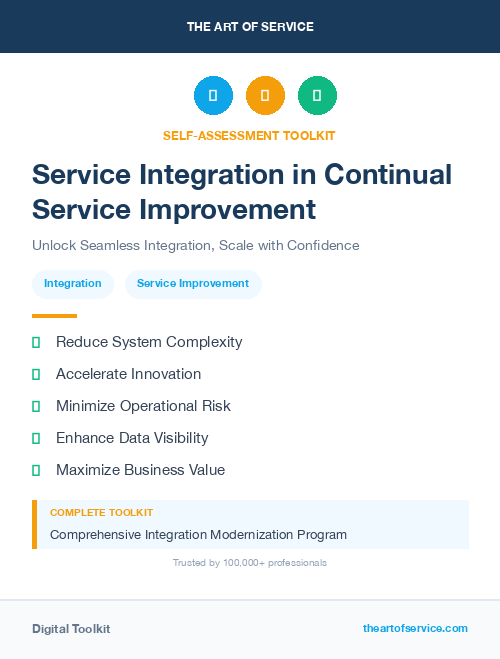 THE ART OF SERVICE

SELF-ASSESSMENT TOOLKIT

Service Integration in Continual Service Improvement

Unlock Seamless Integration, Scale with Confidence

Integration

Service Improvement

Reduce System Complexity

Accelerate Innovation

Minimize Operational Risk

Enhance Data Visibility

Maximize Business Value

COMPLETE TOOLKIT

Comprehensive Integration Modernization Program

Trusted by 100,000+ professionals

Digital Toolkit

theartofservice.com